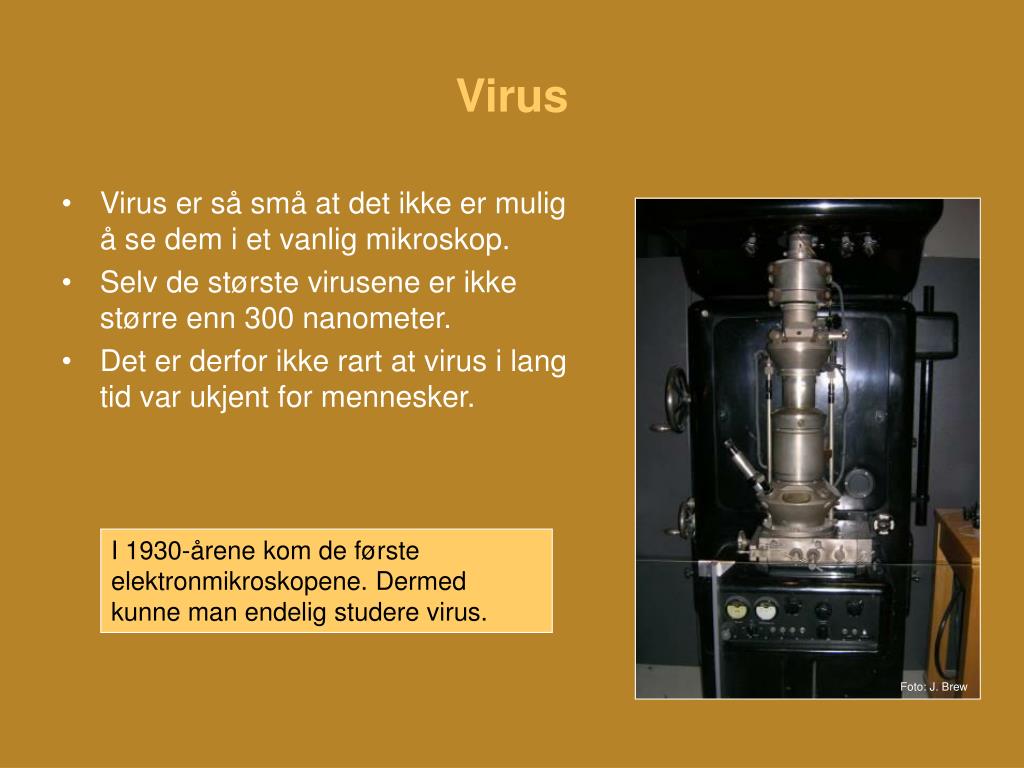 Virus

• Virus er så små at det ikke er mulig å se dem i et vanlig mikroskop.
• Selv de største virusene er ikke større enn 300 nanometer.
• Det er derfor ikke rart at virus i lang tid var ukjent for mennesker.

I 1930-årene kom de første elektronmikroskopene. Dermed kunne man endelig studere virus.

Foto: J. Brew